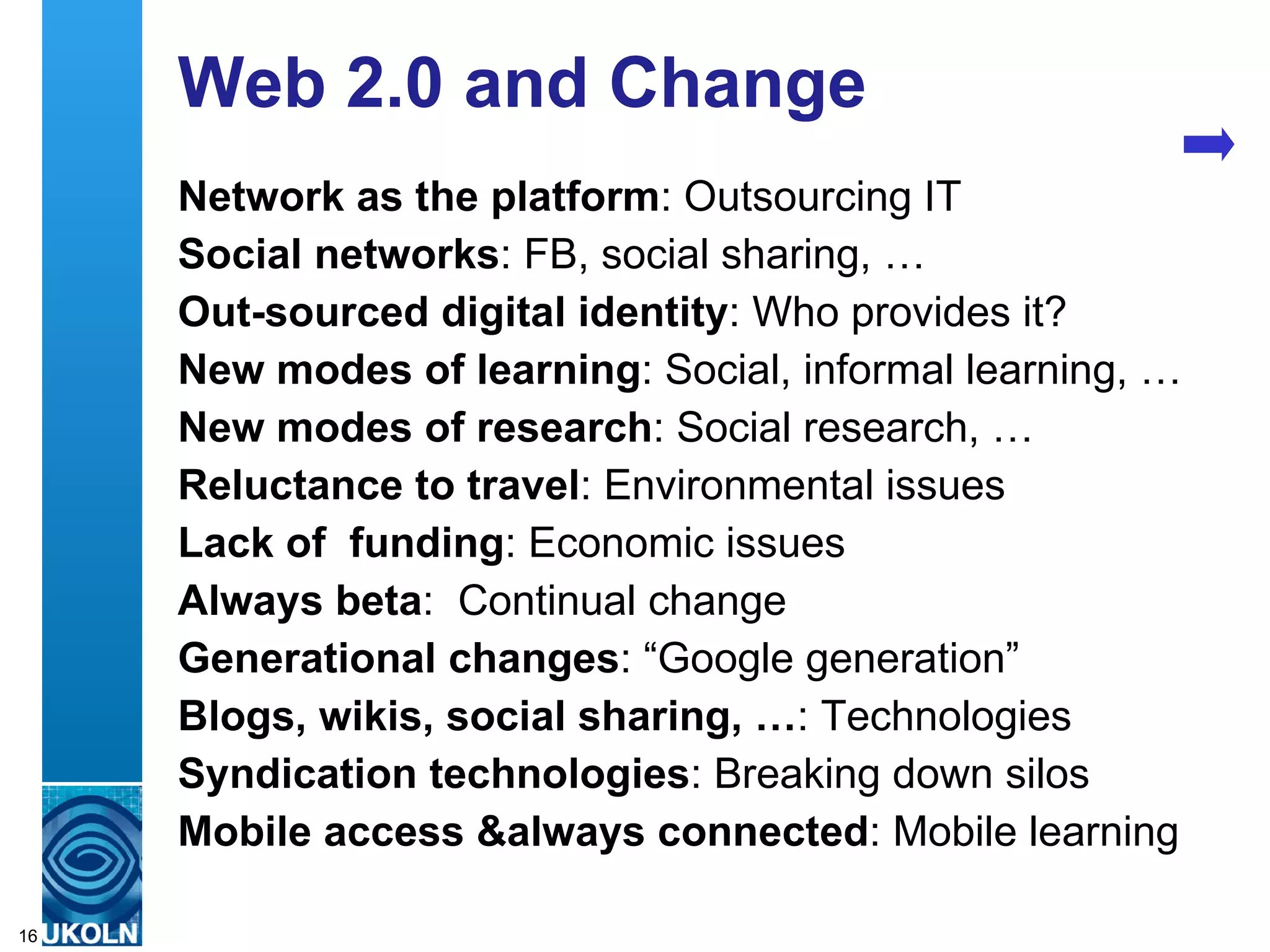 Web 2.0 and Change

Network as the platform: Outsourcing IT
Social networks: FB, social sharing, …
Out-sourced digital identity: Who provides it?
New modes of learning: Social, informal learning, …
New modes of research: Social research, …
Reluctance to travel: Environmental issues
Lack of funding: Economic issues
Always beta: Continual change
Generational changes: “Google generation”
Blogs, wikis, social sharing, …: Technologies
Syndication technologies: Breaking down silos
Mobile access &always connected: Mobile learning

16 UKOLN